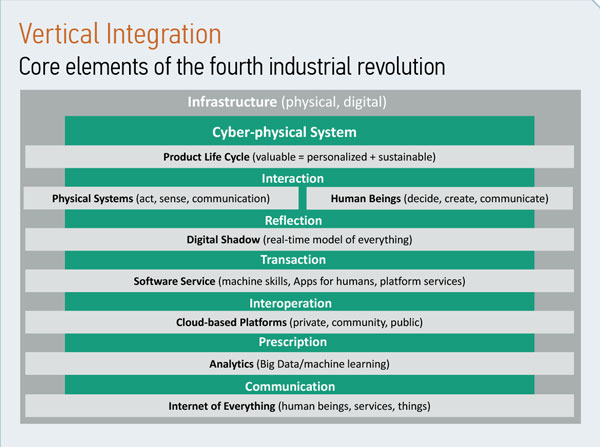 Vertical Integration
Core elements of the fourth industrial revolution

Infrastructure (physical, digital)

Cyber-physical System

Product Life Cycle (valuable = personalized + sustainable)

Interaction

Physical Systems (act, sense, communication)

Human Beings (decide, create, communicate)

Reflection

Digital Shadow (real-time model of everything)

Transaction

Software Service (machine skills, Apps for humans, platform services)

Interoperation

Cloud-based Platforms (private, community, public)

Prescription

Analytics (Big Data/machine learning)

Communication

Internet of Everything (human beings, services, things)